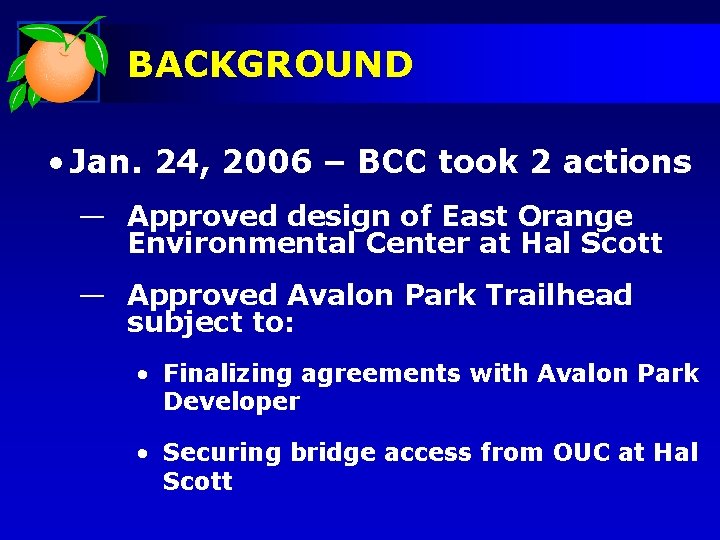 BACKGROUND

• Jan. 24, 2006 – BCC took 2 actions

— Approved design of East Orange Environmental Center at Hal Scott

— Approved Avalon Park Trailhead subject to:

• Finalizing agreements with Avalon Park Developer

• Securing bridge access from OUC at Hal Scott